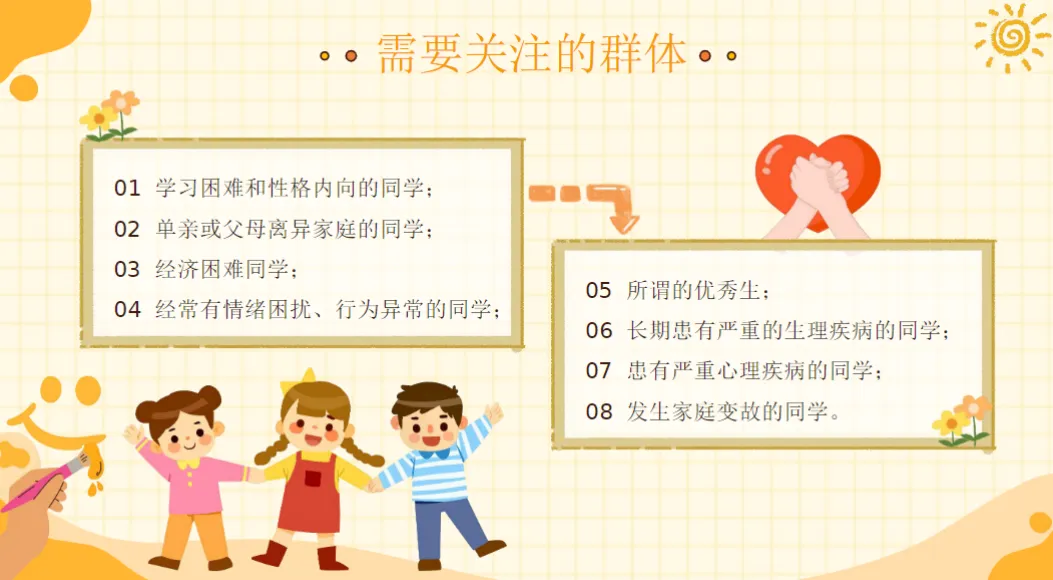 需要关注的群体

01 学习困难和性格内向的同学；
02 单亲或父母离异家庭的同学；
03 经济困难同学；
04 经常有情绪困扰、行为异常的同学；

05 所谓的优秀生；
06 长期患有严重的生理疾病的同学；
07 患有严重心理疾病的同学；
08 发生家庭变故的同学。